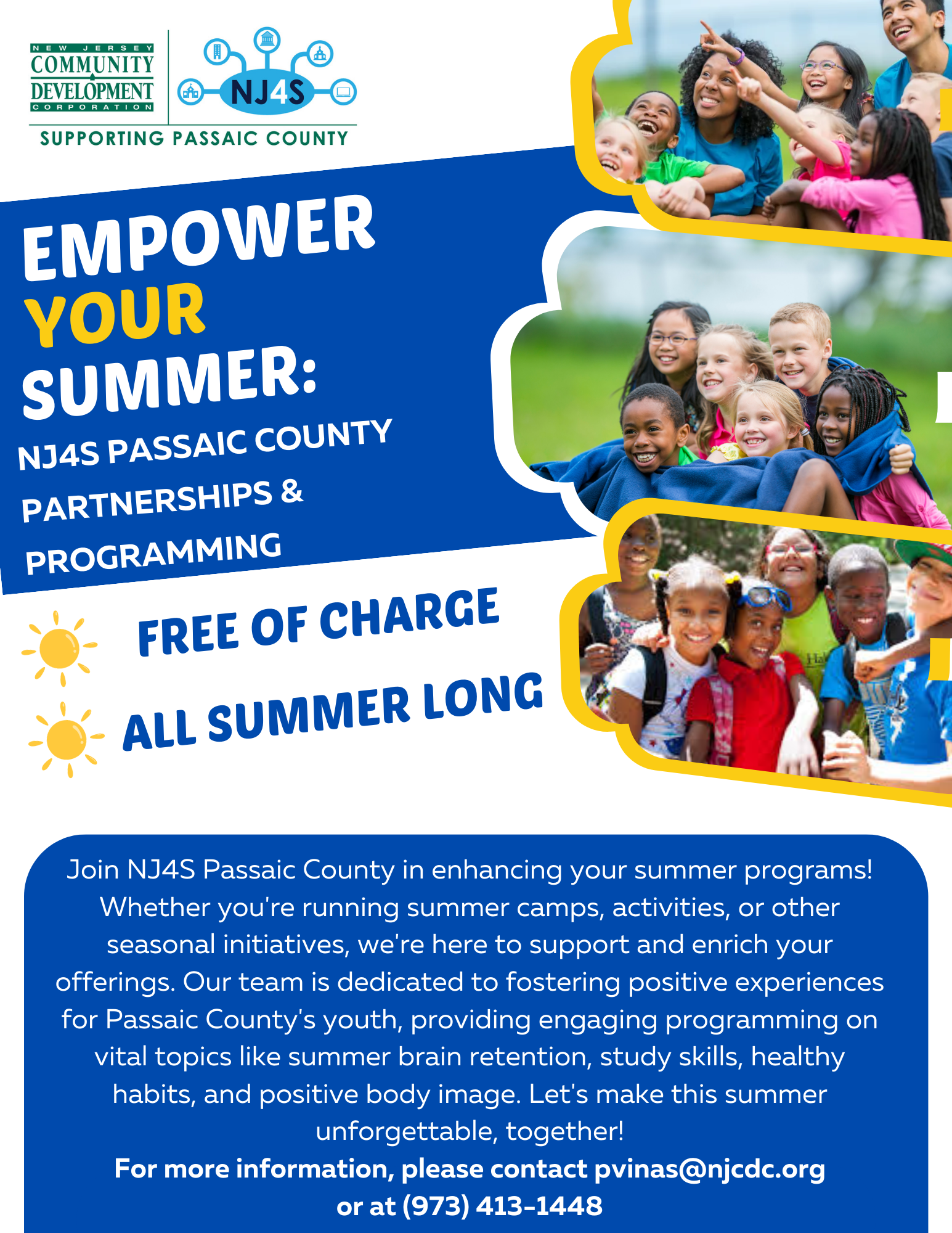 NEW JERSEY COMMUNITY DEVELOPMENT CORPORATION

NJ4S

SUPPORTING PASSAIC COUNTY

EMPOWER YOUR SUMMER:

NJ4S PASSAIC COUNTY PARTNERSHIPS & PROGRAMMING

FREE OF CHARGE

ALL SUMMER LONG

Join NJ4S Passaic County in enhancing your summer programs! Whether you're running summer camps, activities, or other seasonal initiatives, we're here to support and enrich your offerings. Our team is dedicated to fostering positive experiences for Passaic County's youth, providing engaging programming on vital topics like summer brain retention, study skills, healthy habits, and positive body image. Let's make this summer unforgettable, together!

For more information, please contact pvinas@njcdc.org or at (973) 413-1448